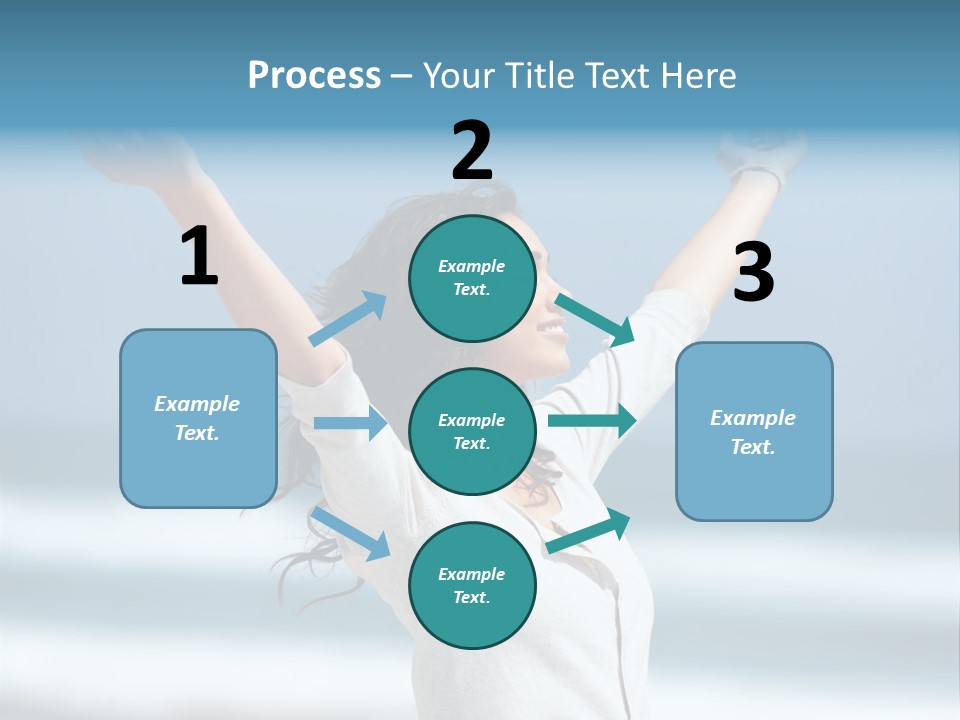 Process – Your Title Text Here

1

Example Text.

2

Example Text.

Example Text.

Example Text.

3

Example Text.